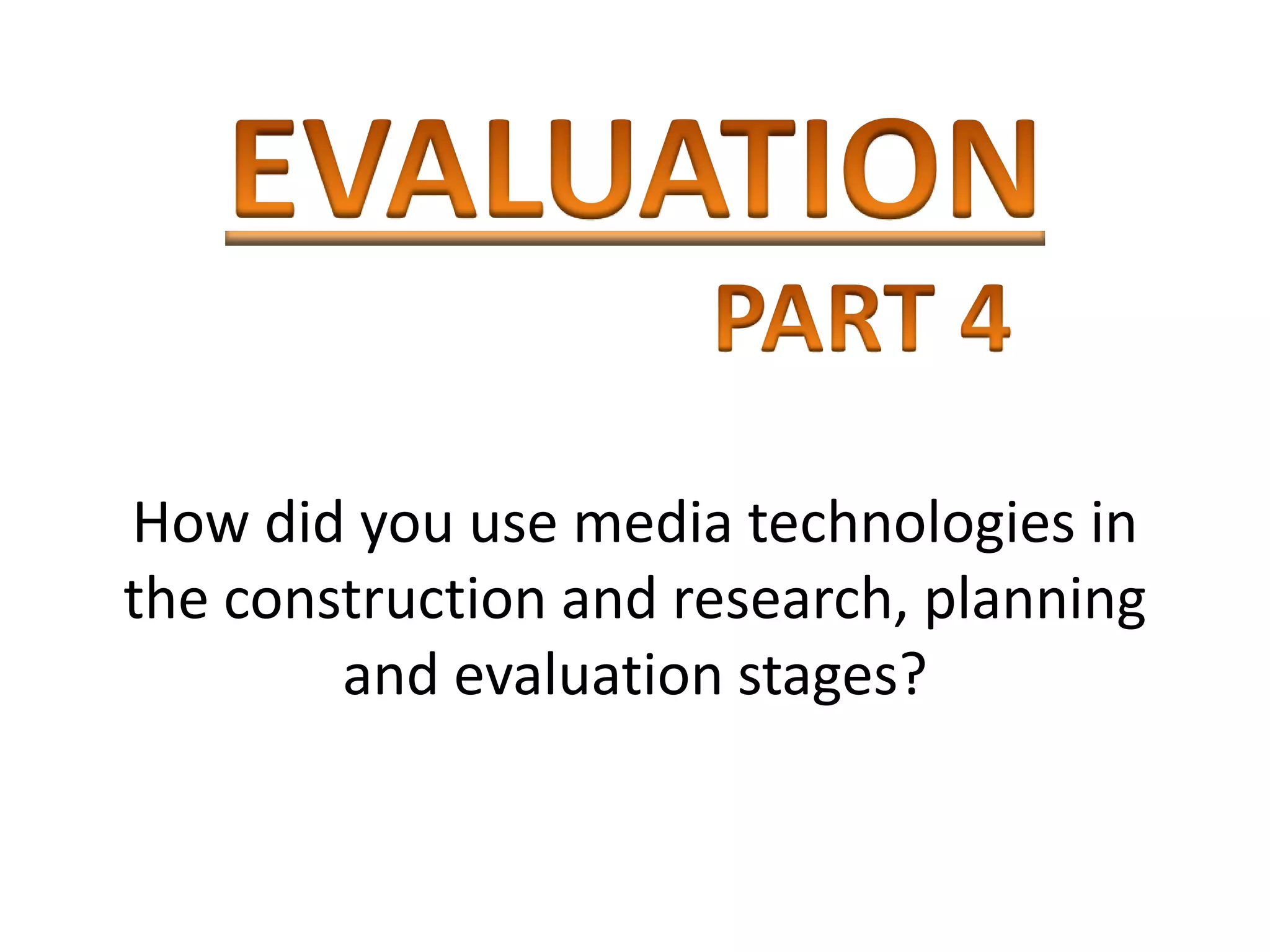 EVALUATION

PART 4

How did you use media technologies in the construction and research, planning and evaluation stages?